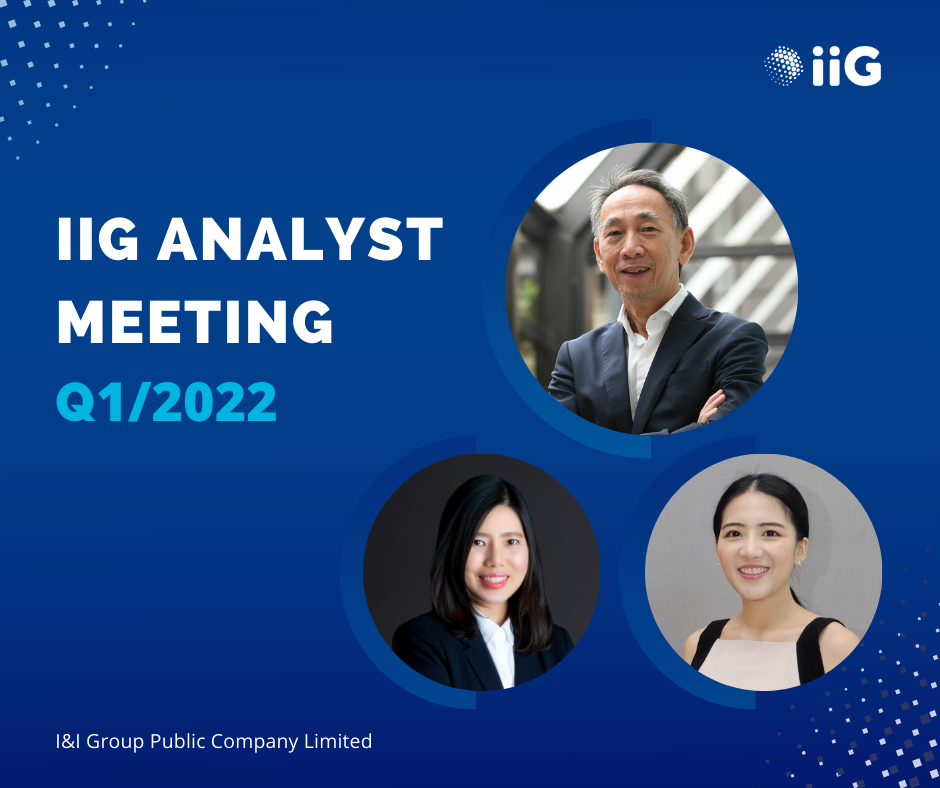 iiG

IIG ANALYST MEETING

Q1/2022

I&I Group Public Company Limited